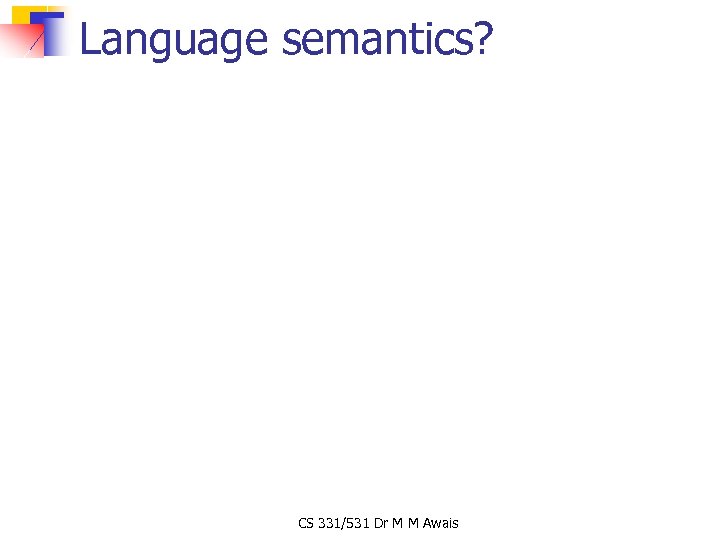 Language semantics?

CS 331/531 Dr M M Awais